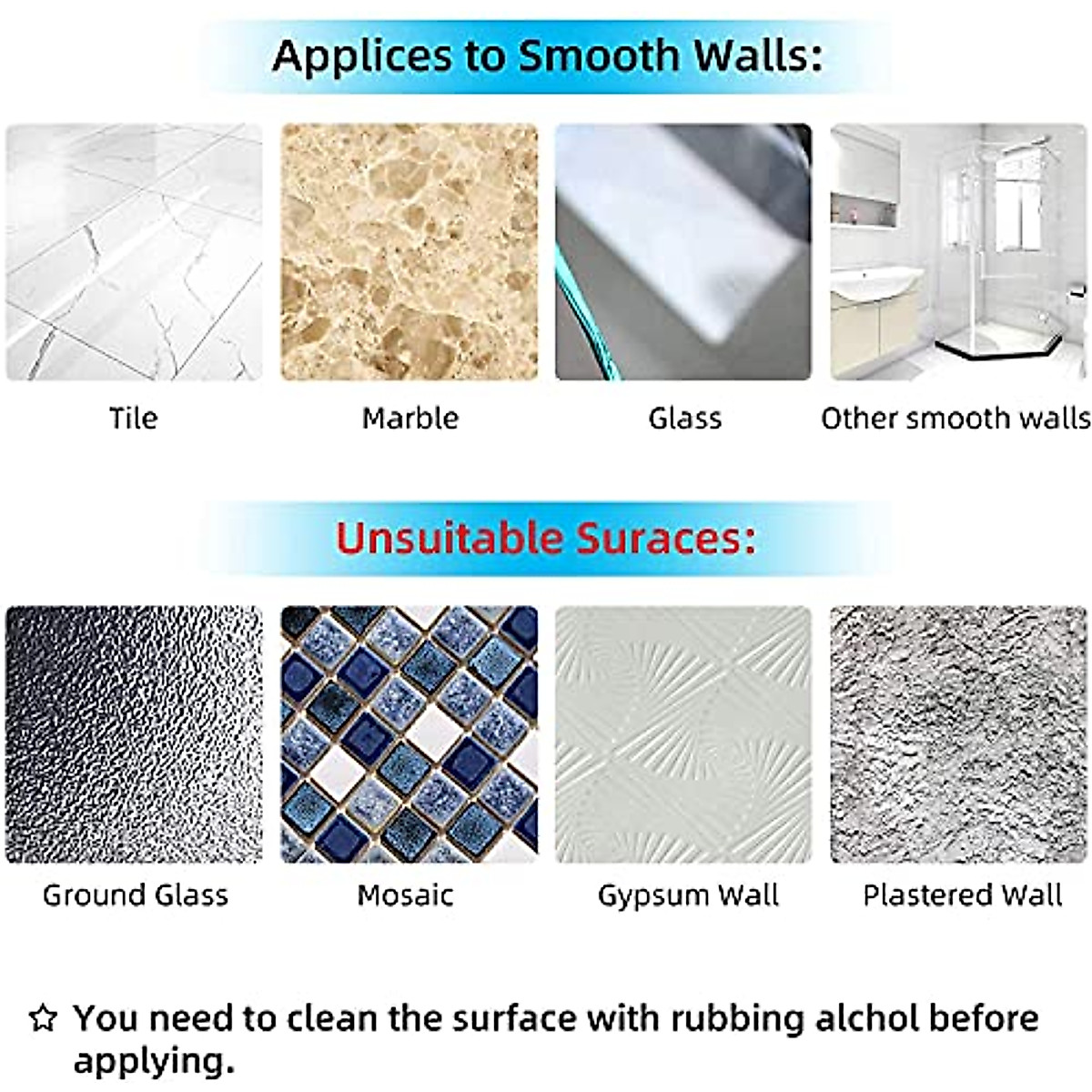 Applices to Smooth Walls:

Tile

Marble

Glass

Other smooth walls

Unsuitable Suraces:

Ground Glass

Mosaic

Gypsum Wall

Plastered Wall

☆ You need to clean the surface with rubbing alchol before applying.